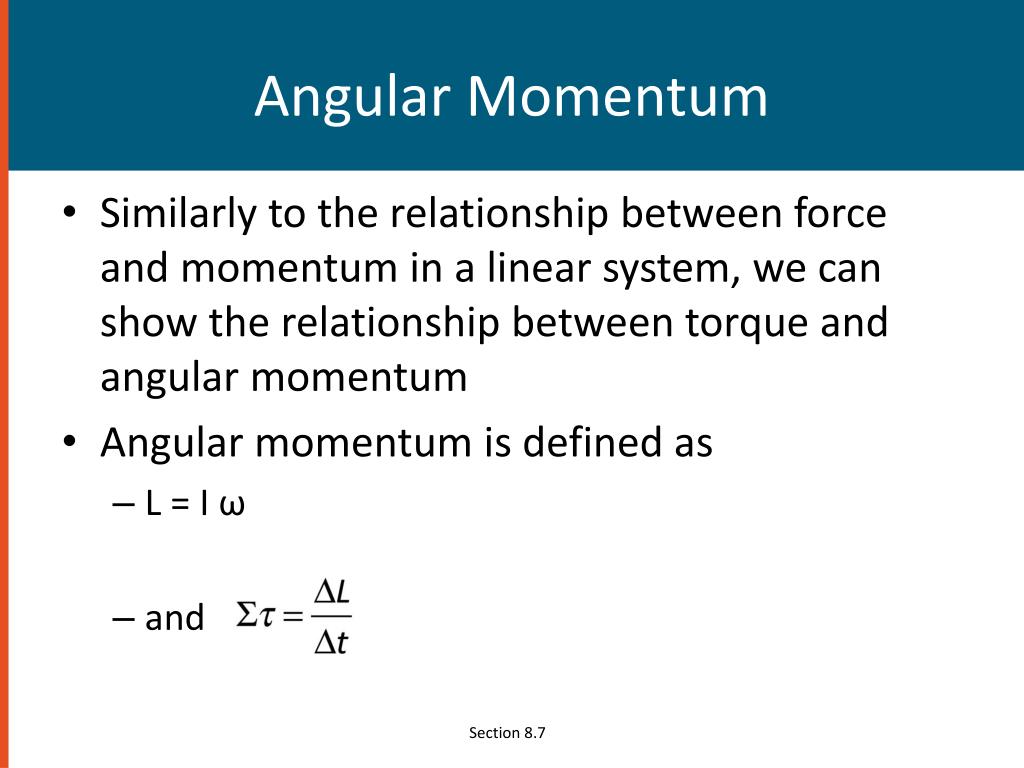 Angular Momentum

• Similarly to the relationship between force and momentum in a linear system, we can show the relationship between torque and angular momentum

• Angular momentum is defined as

– L = I ω

– and $\Sigma\tau = \frac{\Delta L}{\Delta t}$

Section 8.7